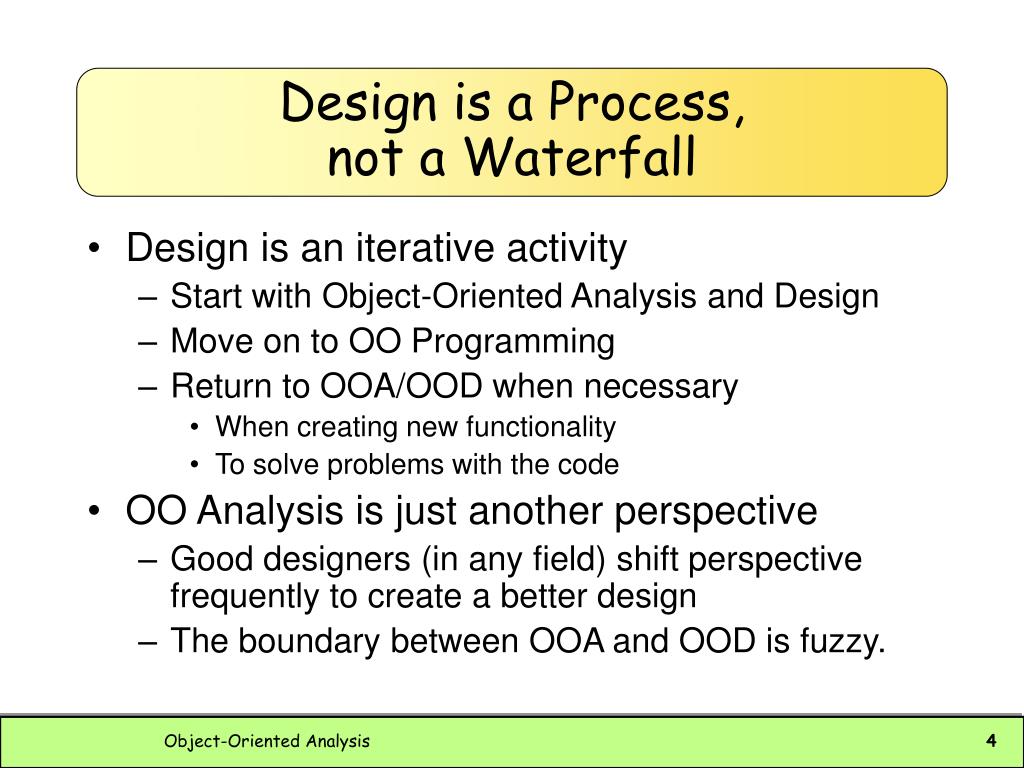 Design is a Process,
not a Waterfall

• Design is an iterative activity
– Start with Object-Oriented Analysis and Design
– Move on to OO Programming
– Return to OOA/OOD when necessary
• When creating new functionality
• To solve problems with the code
• OO Analysis is just another perspective
– Good designers (in any field) shift perspective frequently to create a better design
– The boundary between OOA and OOD is fuzzy.

Object-Oriented Analysis

4